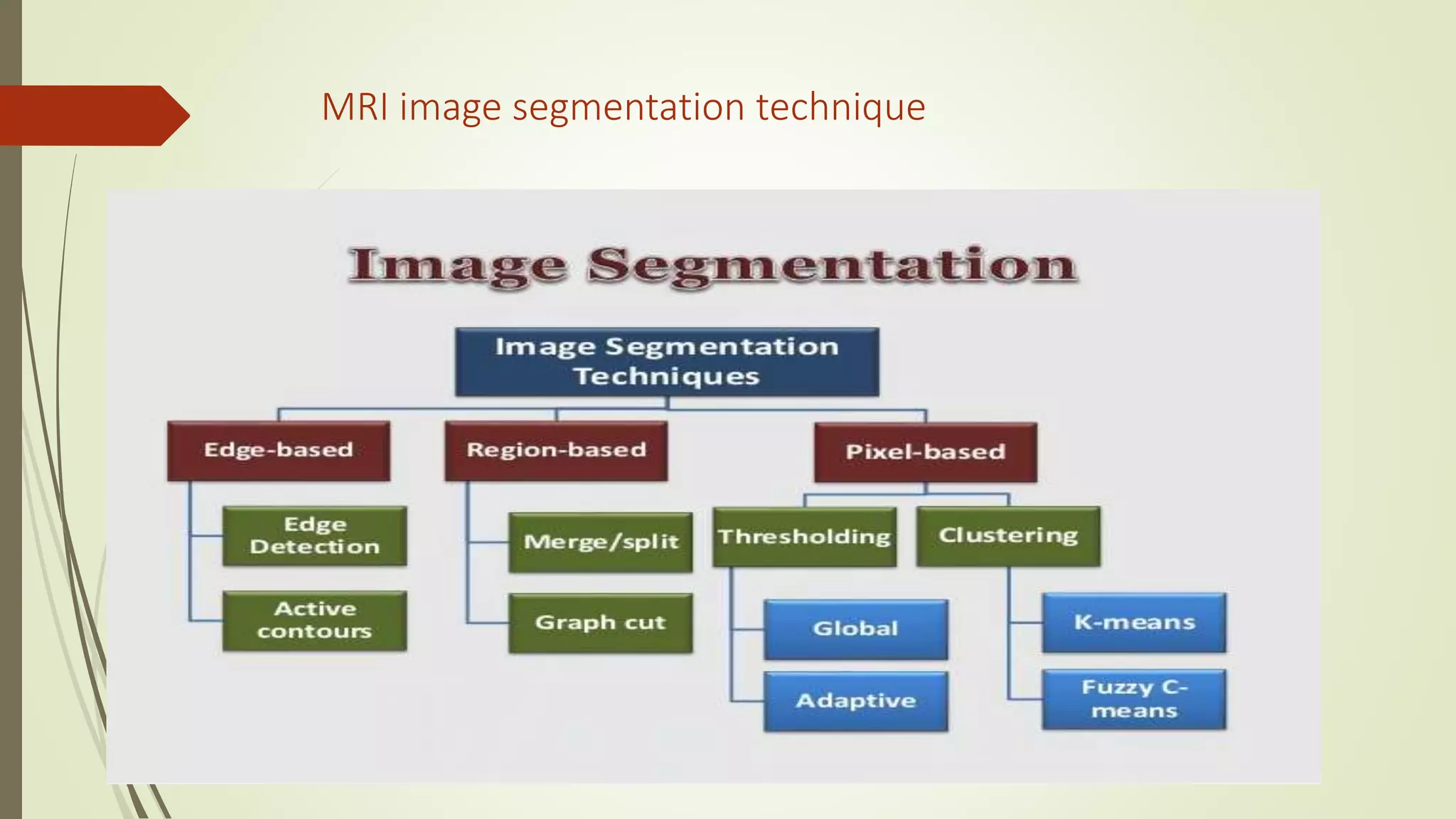 MRI image segmentation technique

Image Segmentation

Image Segmentation Techniques

Edge-based

Region-based

Pixel-based

Edge Detection

Active contours

Merge/split

Graph cut

Thresholding

Clustering

Global

Adaptive

K-means

Fuzzy C-means